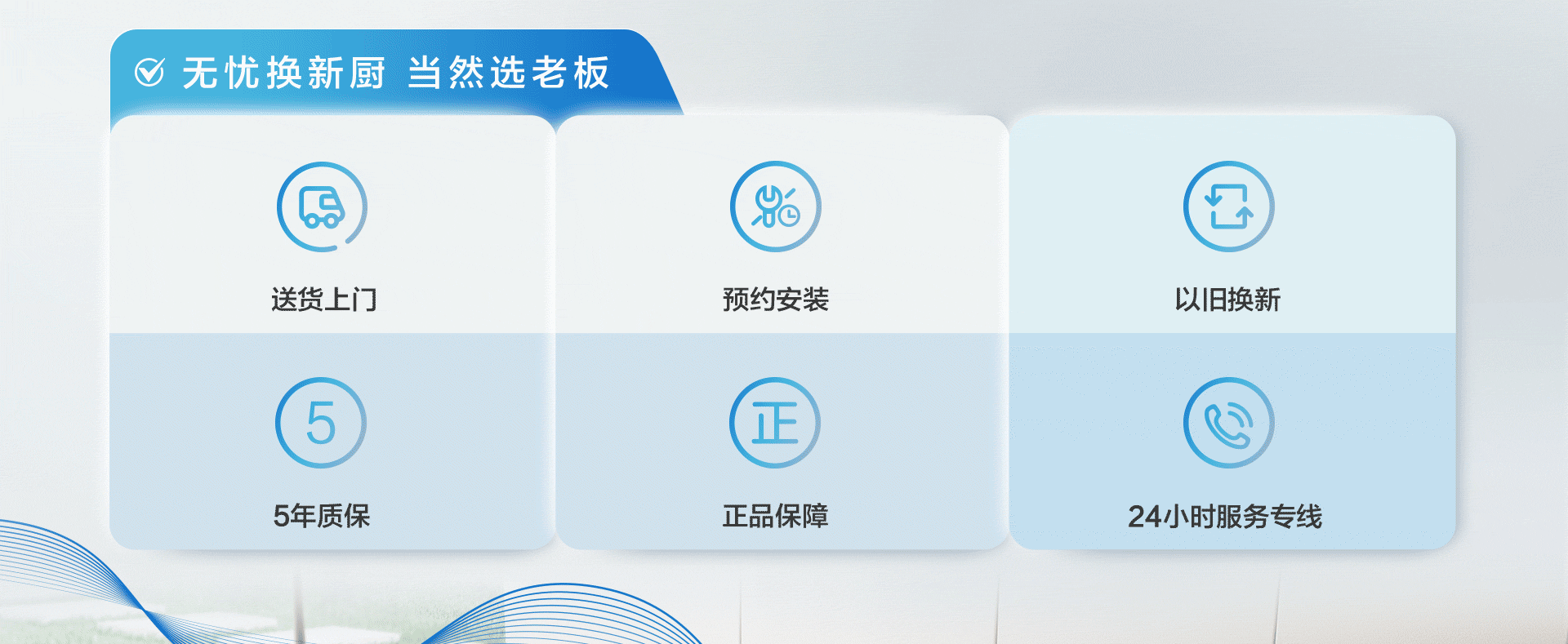 无忧换新厨 当然选老板

送货上门

预约安装

以旧换新

5

5年质保

正

正品保障

24小时服务专线